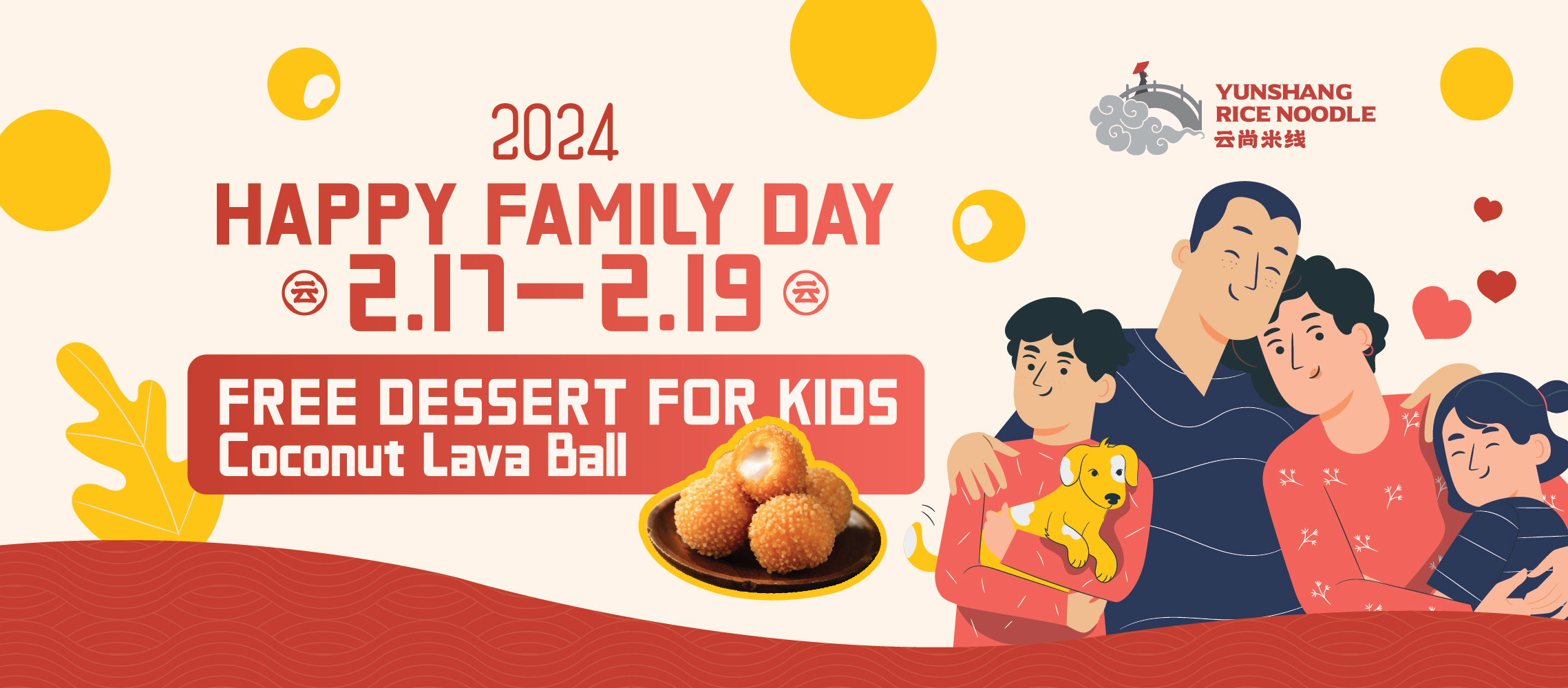 2024
HAPPY FAMILY DAY
云 2.17—2.19 云

FREE DESSERT FOR KIDS
Coconut Lava Ball

YUNSHANG
RICE NOODLE
云尚米线